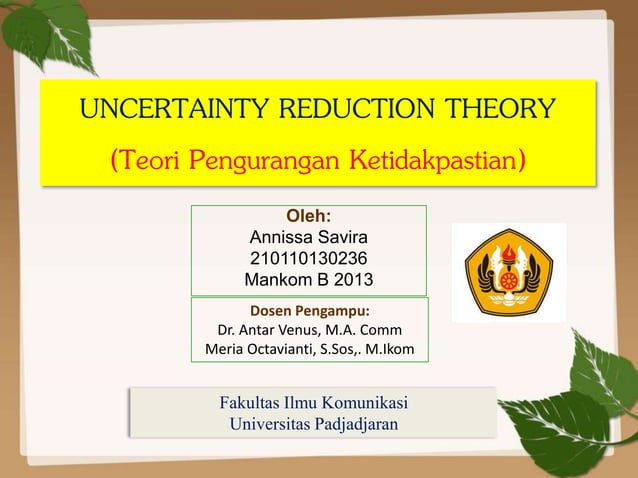 UNCERTAINTY REDUCTION THEORY

(Teori Pengurangan Ketidakpastian)

Oleh:
Annissa Savira
210110130236
Mankom B 2013

Dosen Pengampu:
Dr. Antar Venus, M.A. Comm
Meria Octavianti, S.Sos,. M.Ikom

Fakultas Ilmu Komunikasi
Universitas Padjadjaran